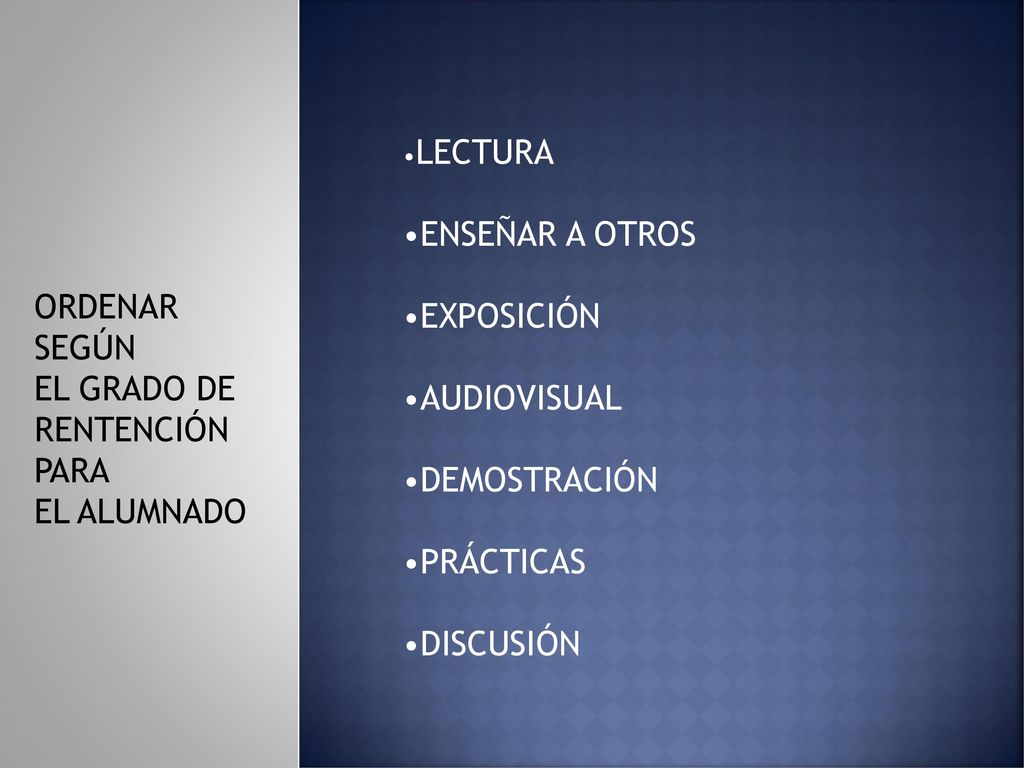 ORDENAR
SEGÚN
EL GRADO DE
RENTENCIÓN
PARA
EL ALUMNADO

•LECTURA

•ENSEÑAR A OTROS

•EXPOSICIÓN

•AUDIOVISUAL

•DEMOSTRACIÓN

•PRÁCTICAS

•DISCUSIÓN